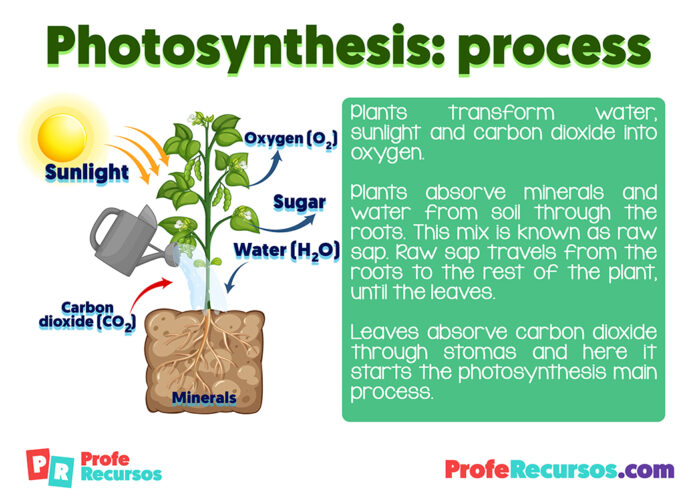 Photosynthesis: process

Sunlight

Oxygen ($O_2$)

Sugar

Water ($H_2O$)

Carbon dioxide ($CO_2$)

Minerals

Plants transform water, sunlight and carbon dioxide into oxygen.

Plants absorve minerals and water from soil through the roots. This mix is known as raw sap. Raw sap travels from the roots to the rest of the plant, until the leaves.

Leaves absorve carbon dioxide through stomas and here it starts the photosynthesis main process.

PR Profe Recursos

ProfeRecursos.com